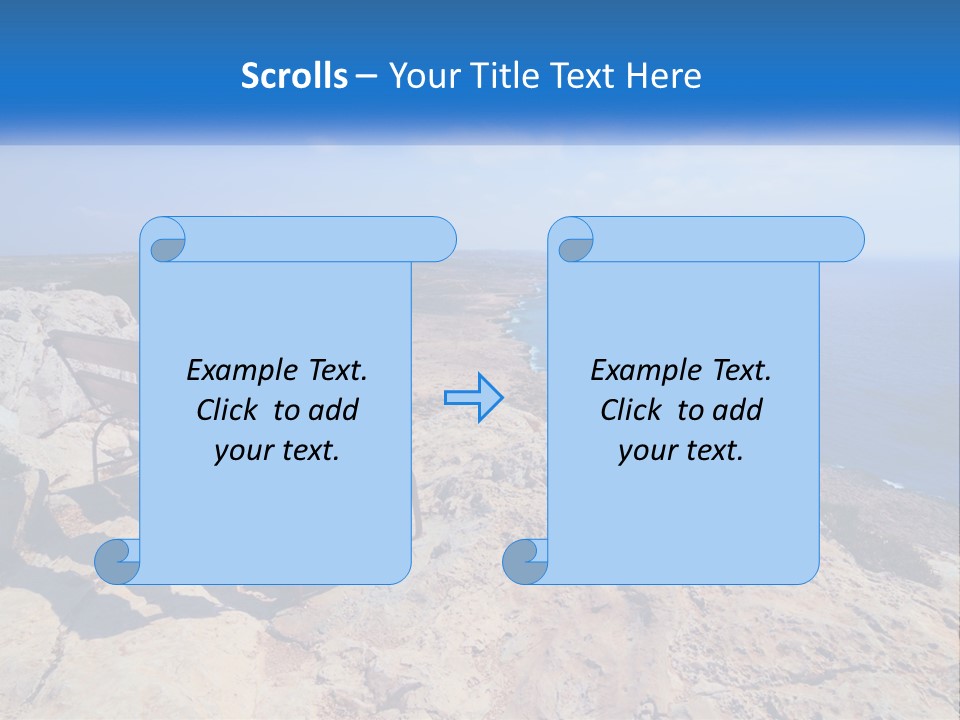 Scrolls – Your Title Text Here

Example Text. Click to add your text.

Example Text. Click to add your text.